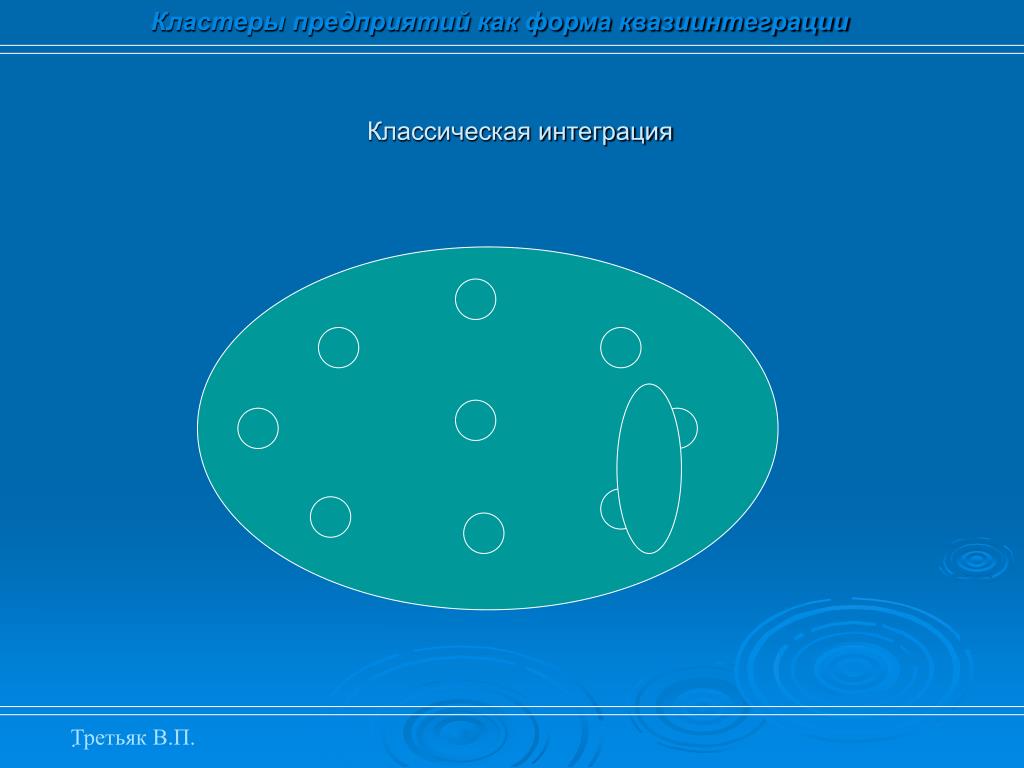 Кластеры предприятий как форма квазиинтеграции

Классическая интеграция

Третьяк В.П.